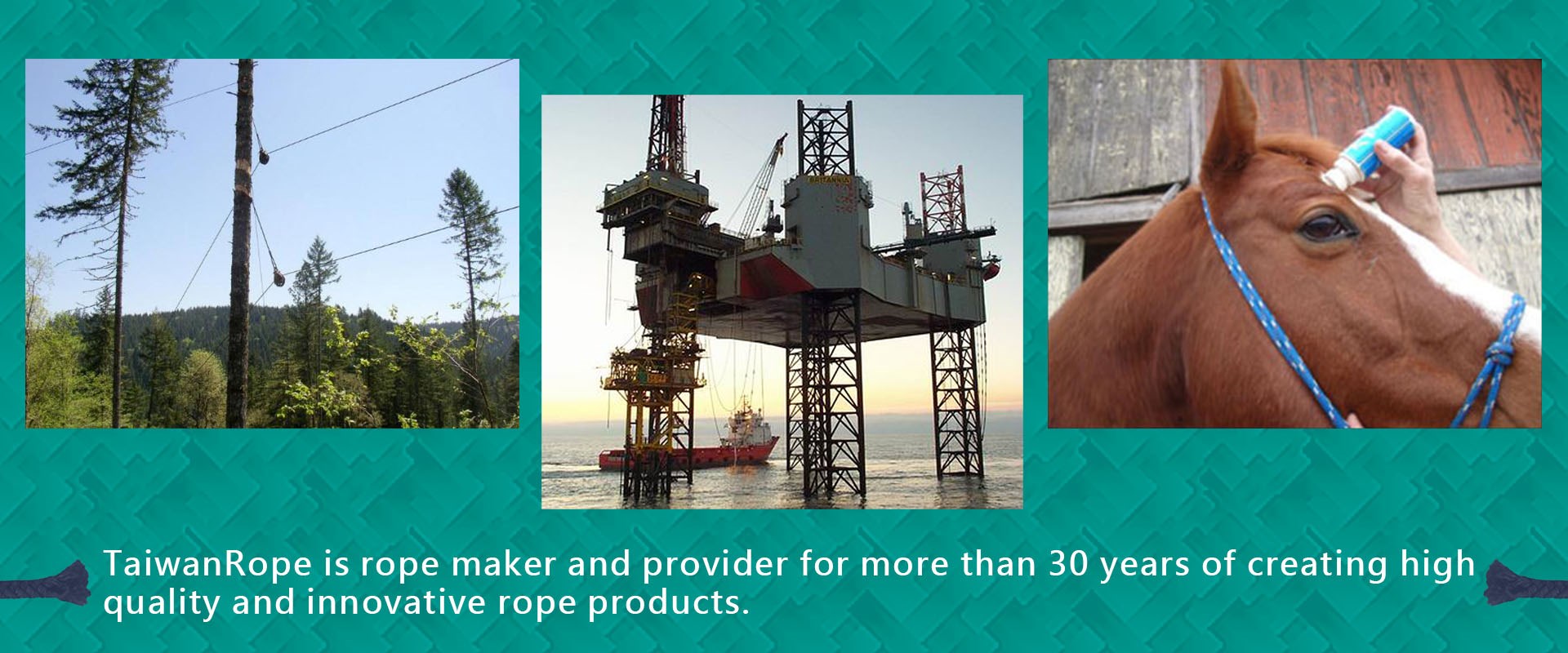 BRITANNIA

TaiwanRope is rope maker and provider for more than 30 years of creating high quality and innovative rope products.